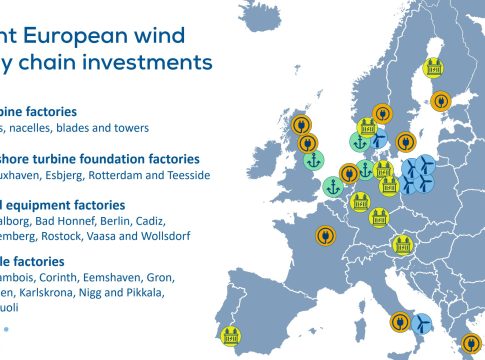 nt European wind
y chain investments

bine factories
s, nacelles, blades and towers

shore turbine foundation factories
uxhaven, Esbjerg, Rotterdam and Teesside

d equipment factories
alborg, Bad Honnef, Berlin, Cadiz,
emberg, Rostock, Vaasa and Wollsdorf

le factories
ambois, Corinth, Eemshaven, Gron,
en, Karlskrona, Nigg and Pikkala,
uoli